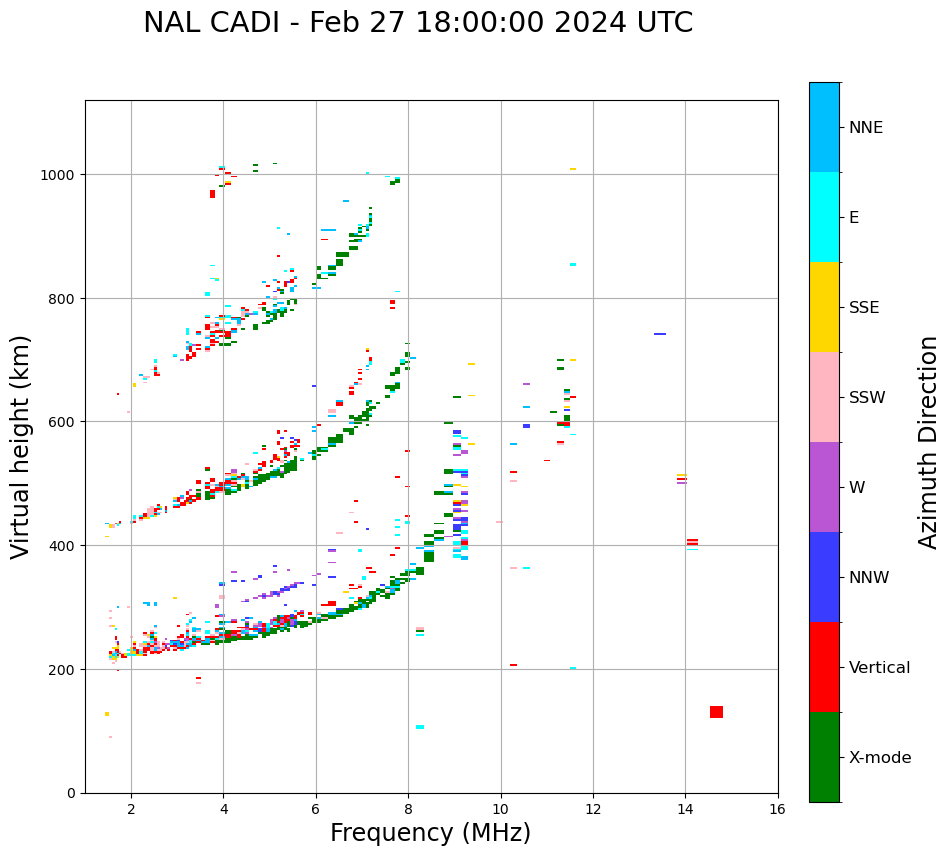 NAL CADI - Feb 27 18:00:00 2024 UTC

Virtual height (km)

1000
800
600
400
200
0

2
4
6
8
10
12
14
16

Frequency (MHz)

NNE
E
SSE
SSW
W
NNW
Vertical
X-mode

Azimuth Direction